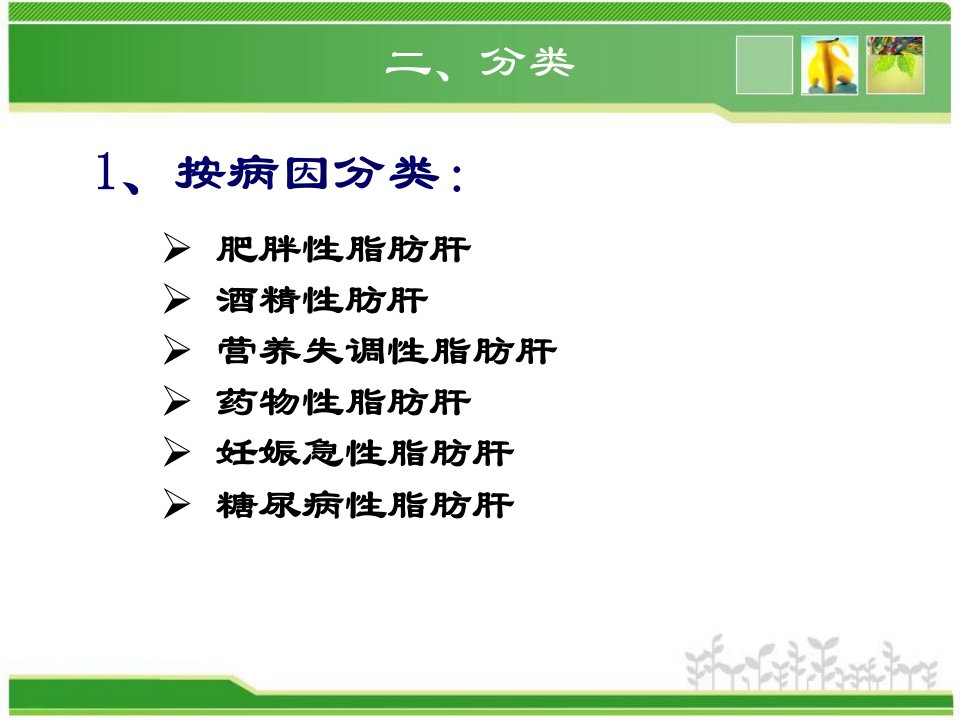 二、分类

1、按病因分类:

➢ 肥胖性脂肪肝
➢ 酒精性肪肝
➢ 营养失调性脂肪肝
➢ 药物性脂肪肝
➢ 妊娠急性脂肪肝
➢ 糖尿病性脂肪肝